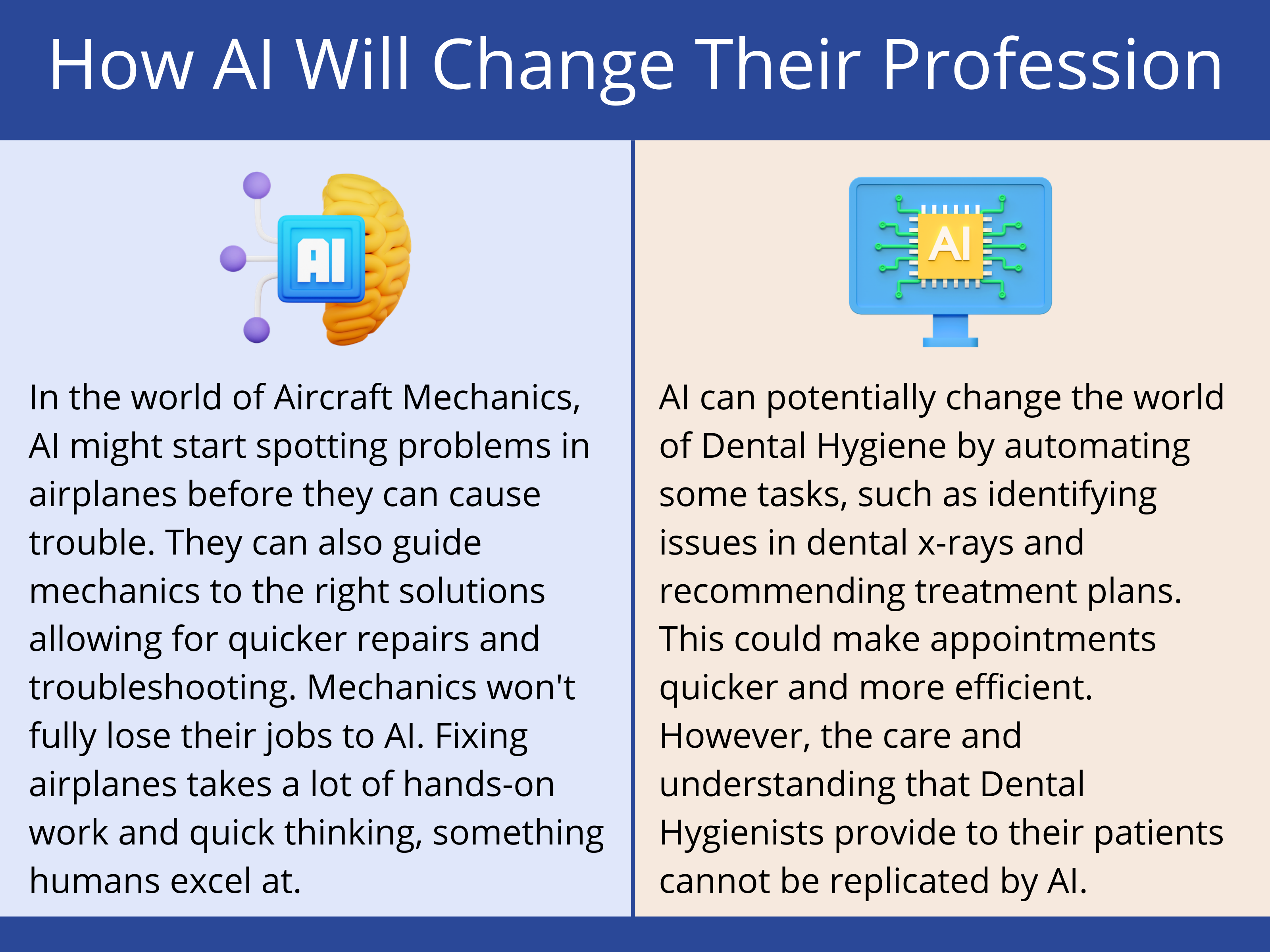 How AI Will Change Their Profession

AI

In the world of Aircraft Mechanics, AI might start spotting problems in airplanes before they can cause trouble. They can also guide mechanics to the right solutions allowing for quicker repairs and troubleshooting. Mechanics won't fully lose their jobs to AI. Fixing airplanes takes a lot of hands-on work and quick thinking, something humans excel at.

AI

AI can potentially change the world of Dental Hygiene by automating some tasks, such as identifying issues in dental x-rays and recommending treatment plans. This could make appointments quicker and more efficient. However, the care and understanding that Dental Hygienists provide to their patients cannot be replicated by AI.